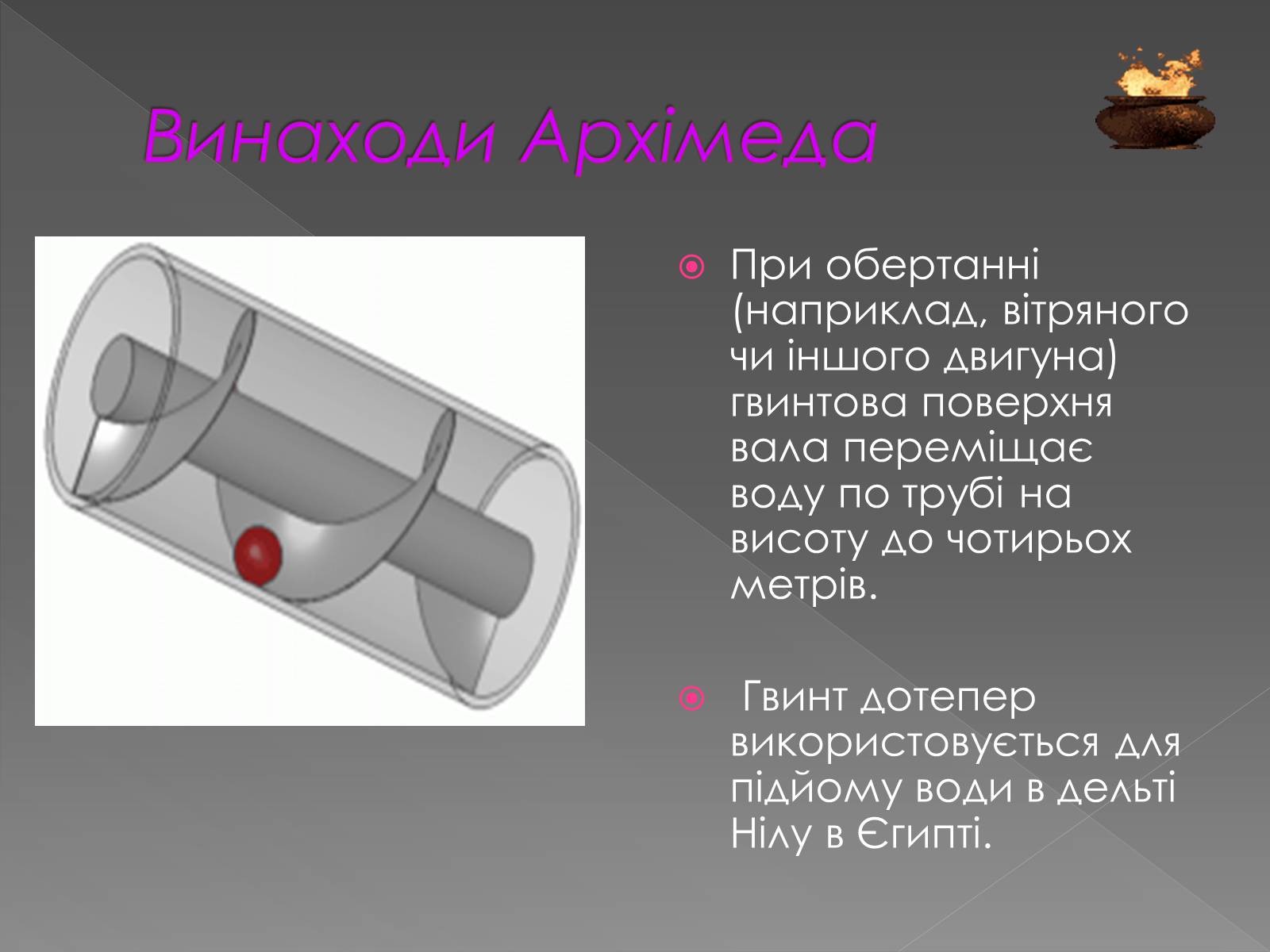 Винаходи Архімеда

При обертанні (наприклад, вітряного чи іншого двигуна) гвинтова поверхня вала переміщає воду по трубі на висоту до чотирьох метрів.

Гвинт дотепер використовується для підйому води в дельті Нілу в Єгипті.